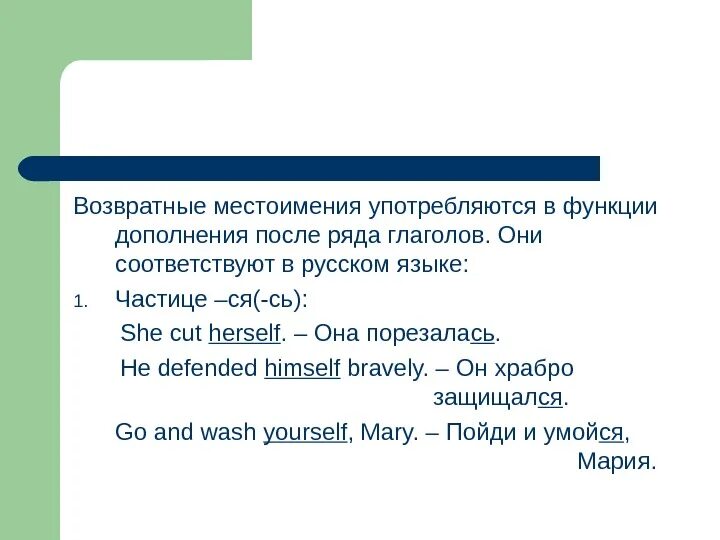 Возвратные местоимения употребляются в функции дополнения после ряда глаголов. Они соответствуют в русском языке:

1. Частице –ся(-сь):

She cut herself. – Она порезалась.

He defended himself bravely. – Он храбро защищался.

Go and wash yourself, Mary. – Пойди и умойся, Мария.